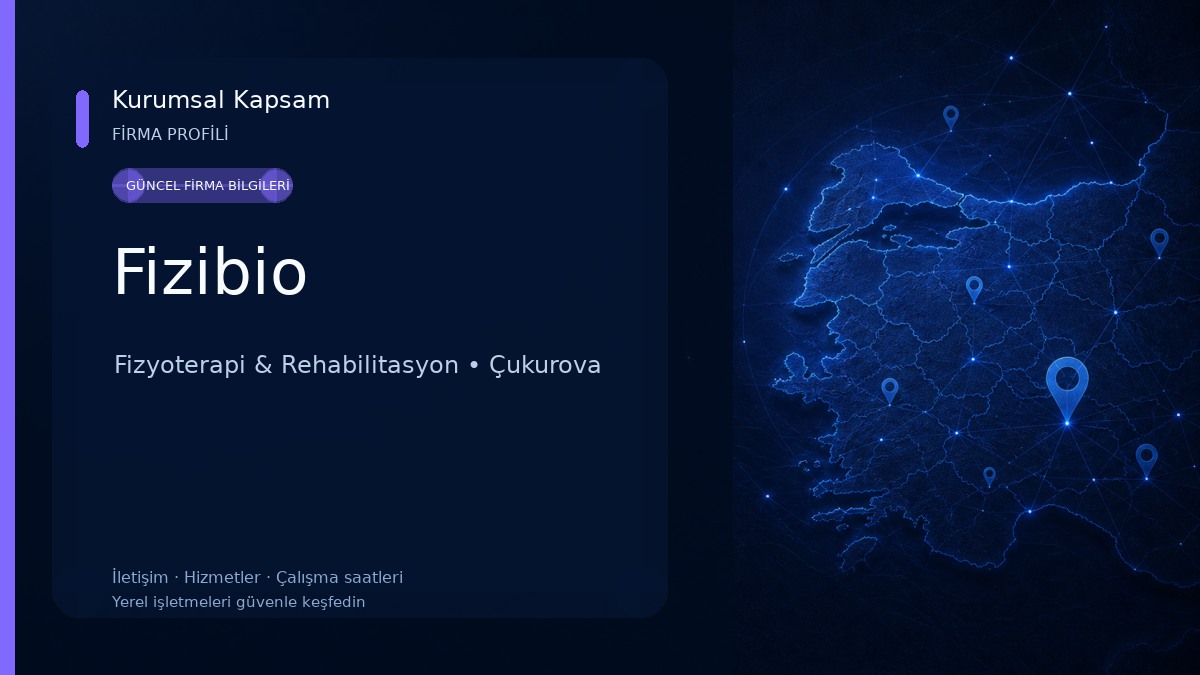 Kurumsal Kapsam
FİRMA PROFİLİ

GÜNCEL FİRMA BİLGİLERİ

Fizibio

Fizyoterapi & Rehabilitasyon • Çukurova

İletişim · Hizmetler · Çalışma saatleri
Yerel işletmeleri güvenle keşfedin